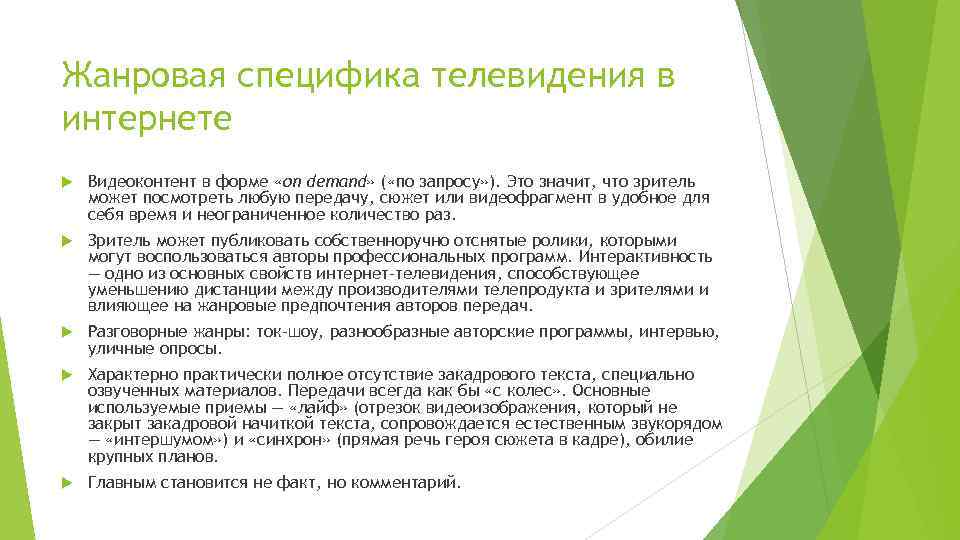 Жанровая специфика телевидения в интернете

Видеоконтент в форме «on demand» («по запросу»). Это значит, что зритель может посмотреть любую передачу, сюжет или видеофрагмент в удобное для себя время и неограниченное количество раз.

Зритель может публиковать собственноручно отснятые ролики, которыми могут воспользоваться авторы профессиональных программ. Интерактивность — одно из основных свойств интернет-телевидения, способствующее уменьшению дистанции между производителями телепродукта и зрителями и влияющее на жанровые предпочтения авторов передач.

Разговорные жанры: ток-шоу, разнообразные авторские программы, интервью, уличные опросы.

Характерно практически полное отсутствие закадрового текста, специально озвученных материалов. Передачи всегда как бы «с колес». Основные используемые приемы — «лайф» (отрезок видеоизображения, который не закрыт закадровой начиткой текста, сопровождается естественным звукорядом — «интершумом») и «синхрон» (прямая речь героя сюжета в кадре), обилие крупных планов.

Главным становится не факт, но комментарий.